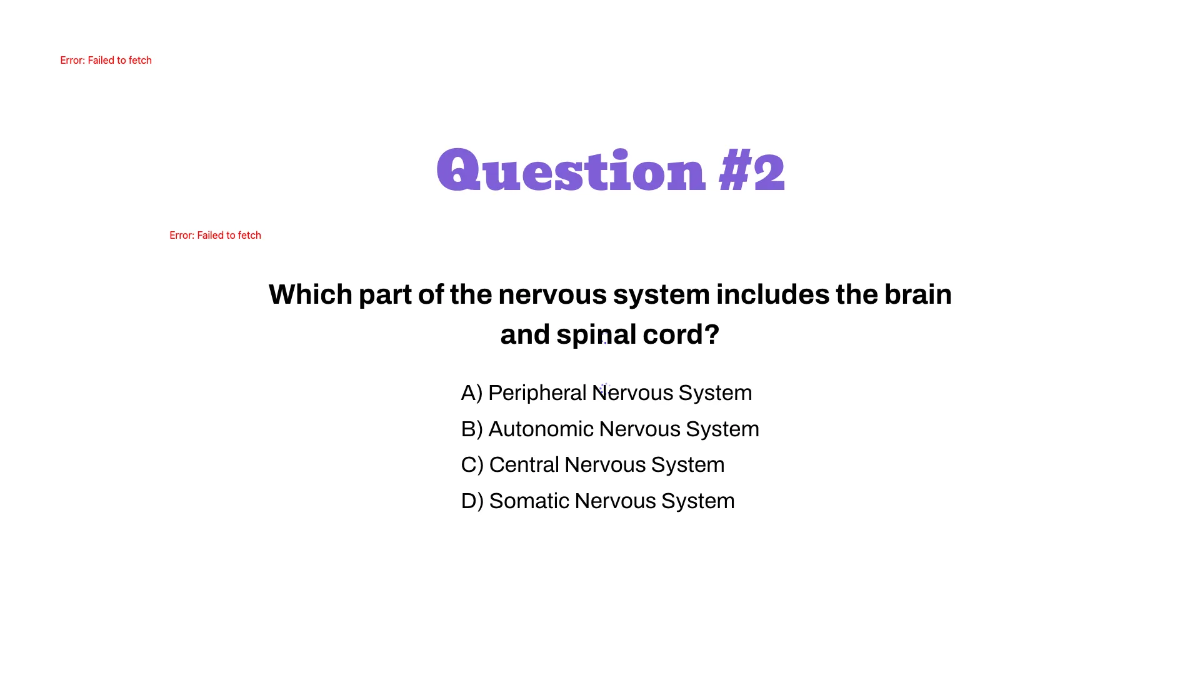 Error: Failed to fetch

Question #2

Error: Failed to fetch

Which part of the nervous system includes the brain and spinal cord?

A) Peripheral Nervous System
B) Autonomic Nervous System
C) Central Nervous System
D) Somatic Nervous System